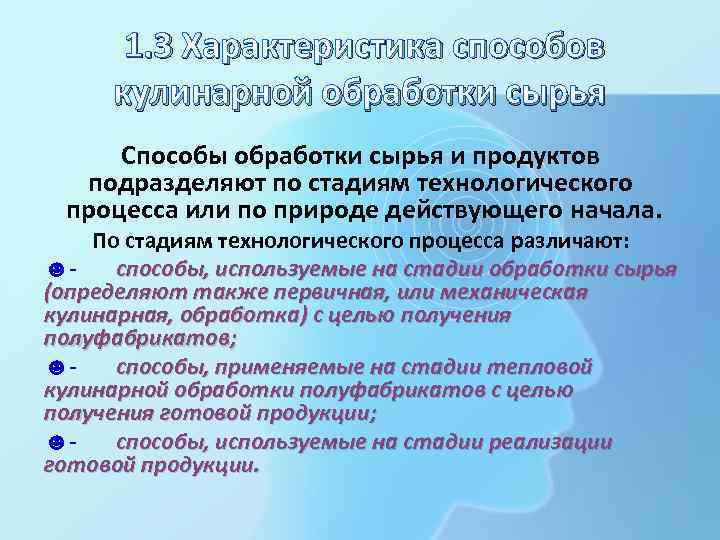 1.3 Характеристика способов кулинарной обработки сырья

Способы обработки сырья и продуктов подразделяют по стадиям технологического процесса или по природе действующего начала.

По стадиям технологического процесса различают:

☻- способы, используемые на стадии обработки сырья (определяют также первичная, или механическая кулинарная, обработка) с целью получения полуфабрикатов;

☻- способы, применяемые на стадии тепловой кулинарной обработки полуфабрикатов с целью получения готовой продукции;

☻- способы, используемые на стадии реализации готовой продукции.